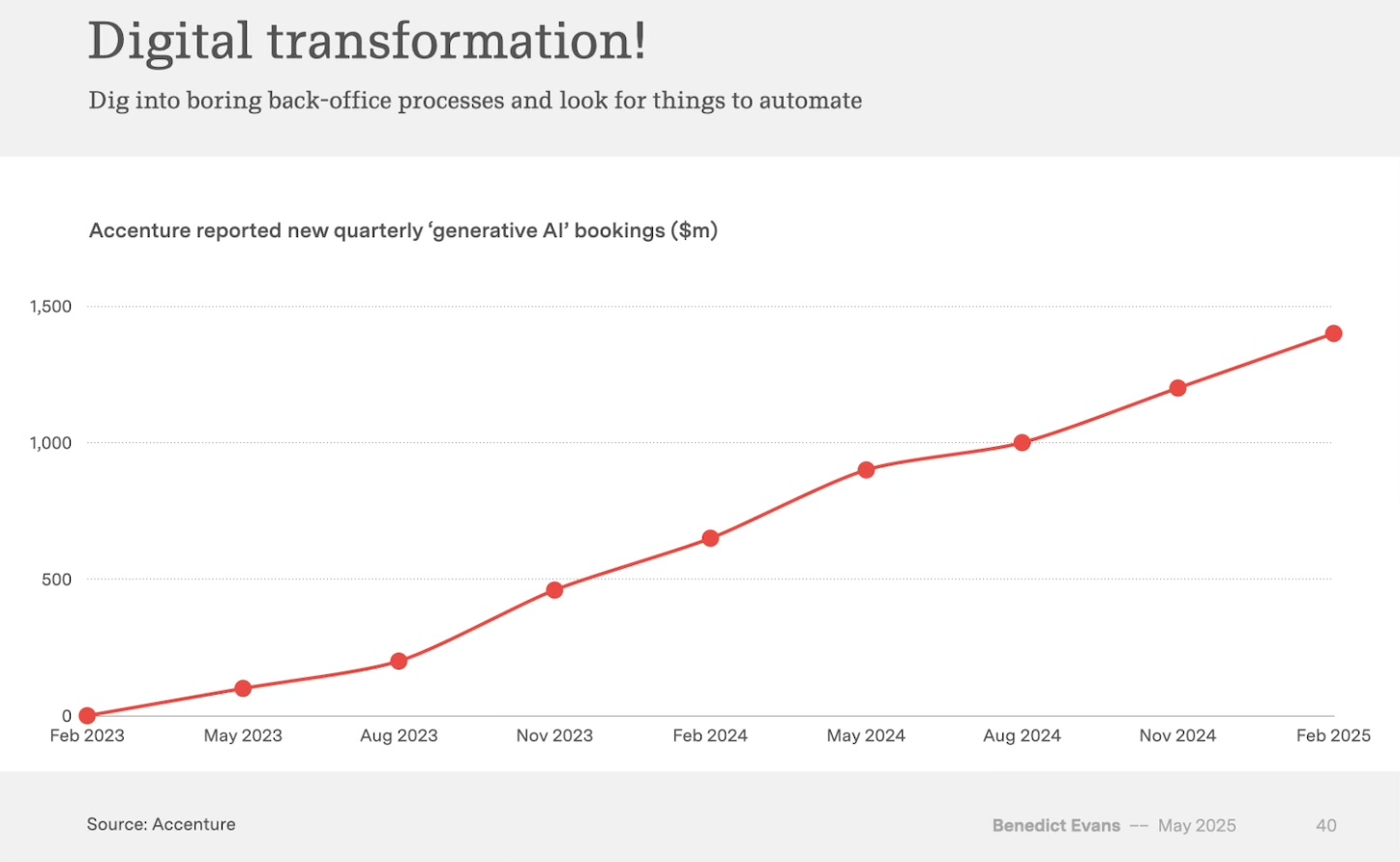 Digital transformation!

Dig into boring back-office processes and look for things to automate

Accenture reported new quarterly ‘generative AI’ bookings ($m)

1,500
1,000
500
0

Feb 2023 May 2023 Aug 2023 Nov 2023 Feb 2024 May 2024 Aug 2024 Nov 2024 Feb 2025

Source: Accenture

Benedict Evans -- May 2025 40